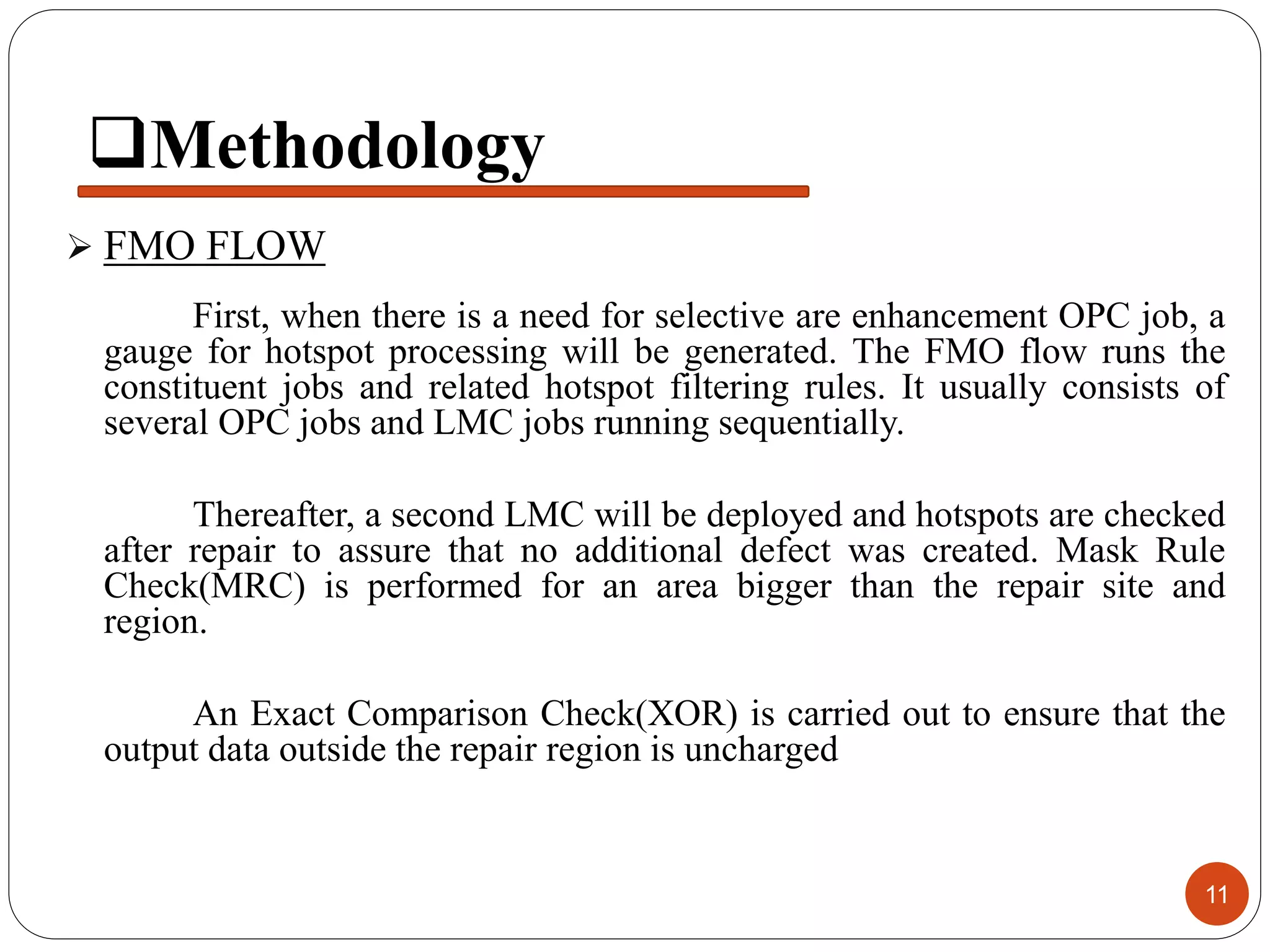 ❑Methodology

➢ FMO FLOW

First, when there is a need for selective are enhancement OPC job, a gauge for hotspot processing will be generated. The FMO flow runs the constituent jobs and related hotspot filtering rules. It usually consists of several OPC jobs and LMC jobs running sequentially.

Thereafter, a second LMC will be deployed and hotspots are checked after repair to assure that no additional defect was created. Mask Rule Check(MRC) is performed for an area bigger than the repair site and region.

An Exact Comparison Check(XOR) is carried out to ensure that the output data outside the repair region is uncharged

11